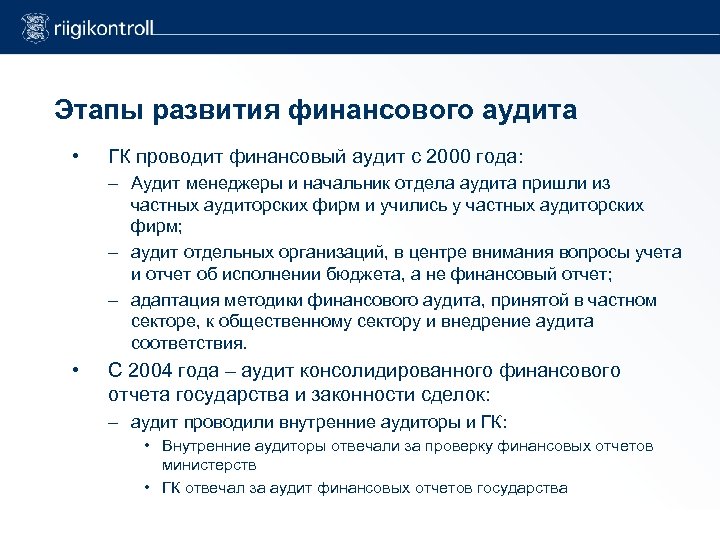 riigikontroll

Этапы развития финансового аудита

• ГК проводит финансовый аудит с 2000 года:
– Аудит менеджеры и начальник отдела аудита пришли из частных аудиторских фирм и учились у частных аудиторских фирм;
– аудит отдельных организаций, в центре внимания вопросы учета и отчет об исполнении бюджета, а не финансовый отчет;
– адаптация методики финансового аудита, принятой в частном секторе, к общественному сектору и внедрение аудита соответствия.

• С 2004 года – аудит консолидированного финансового отчета государства и законности сделок:
– аудит проводили внутренние аудиторы и ГК:
• Внутренние аудиторы отвечали за проверку финансовых отчетов министерств
• ГК отвечал за аудит финансовых отчетов государства